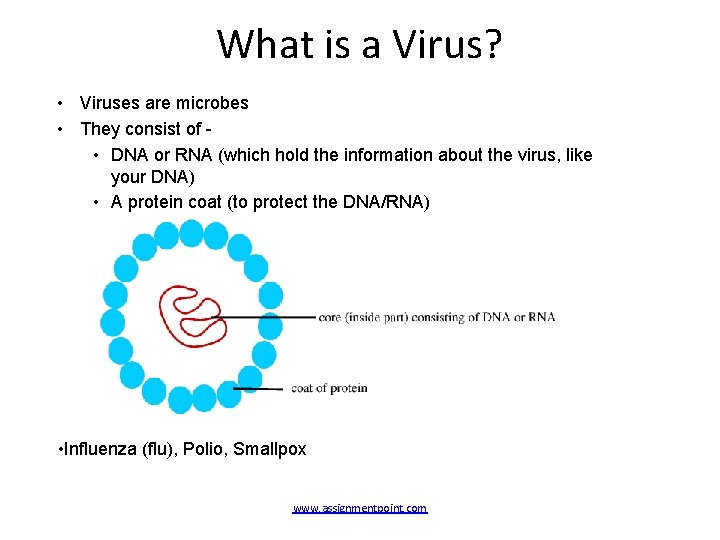 What is a Virus?

• Viruses are microbes
• They consist of -
  • DNA or RNA (which hold the information about the virus, like your DNA)
  • A protein coat (to protect the DNA/RNA)

core (inside part) consisting of DNA or RNA

coat of protein

•Influenza (flu), Polio, Smallpox

www.assignmentpoint.com